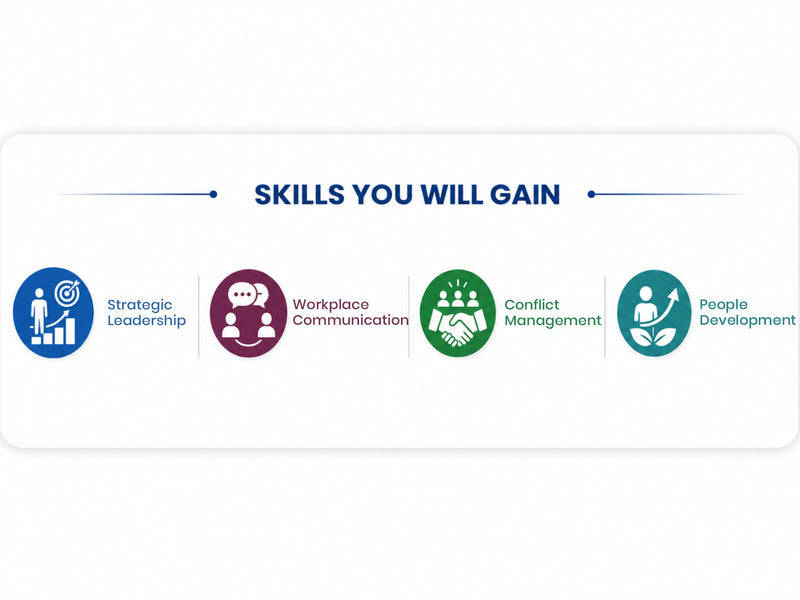 SKILLS YOU WILL GAIN

Strategic Leadership

Workplace Communication

Conflict Management

People Development